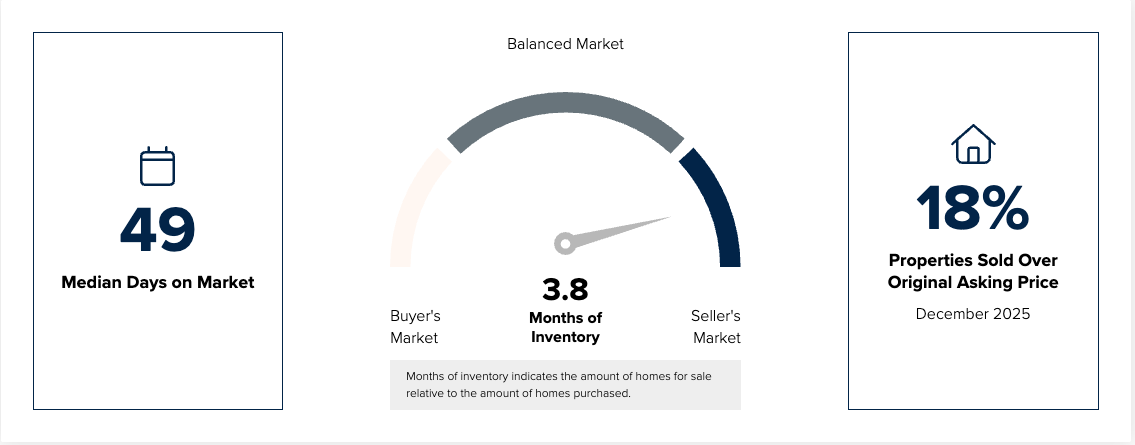 49

Median Days on Market

Balanced Market

Buyer's Market

3.8

Months of Inventory

Seller's Market

Months of inventory indicates the amount of homes for sale relative to the amount of homes purchased.

18%

Properties Sold Over Original Asking Price

December 2025